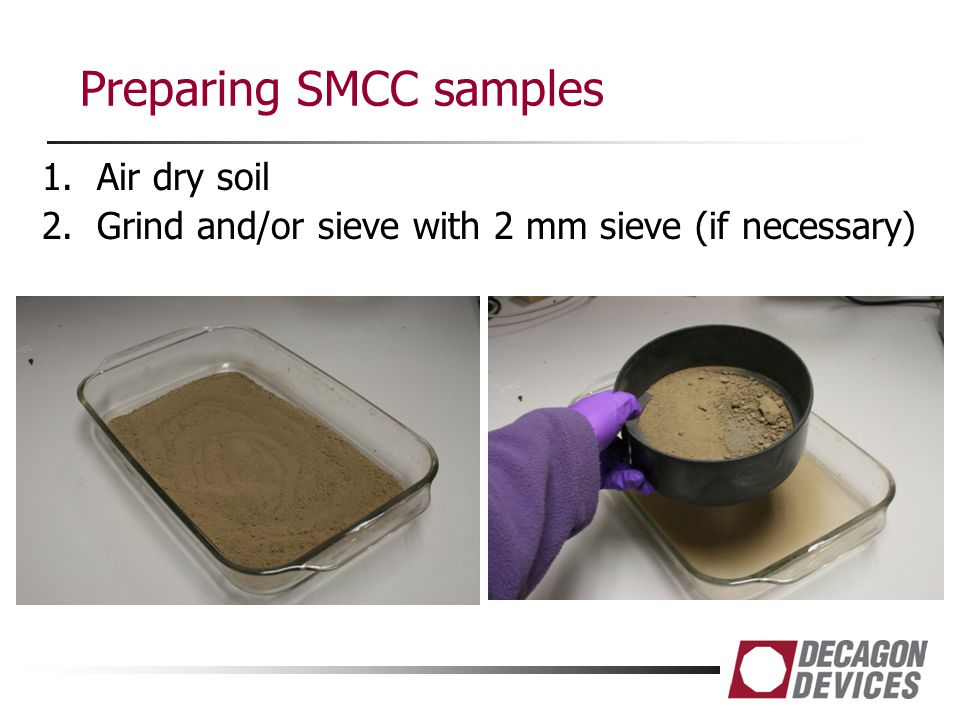 Preparing SMCC samples

1. Air dry soil
2. Grind and/or sieve with 2 mm sieve (if necessary)

DECAGON DEVICES